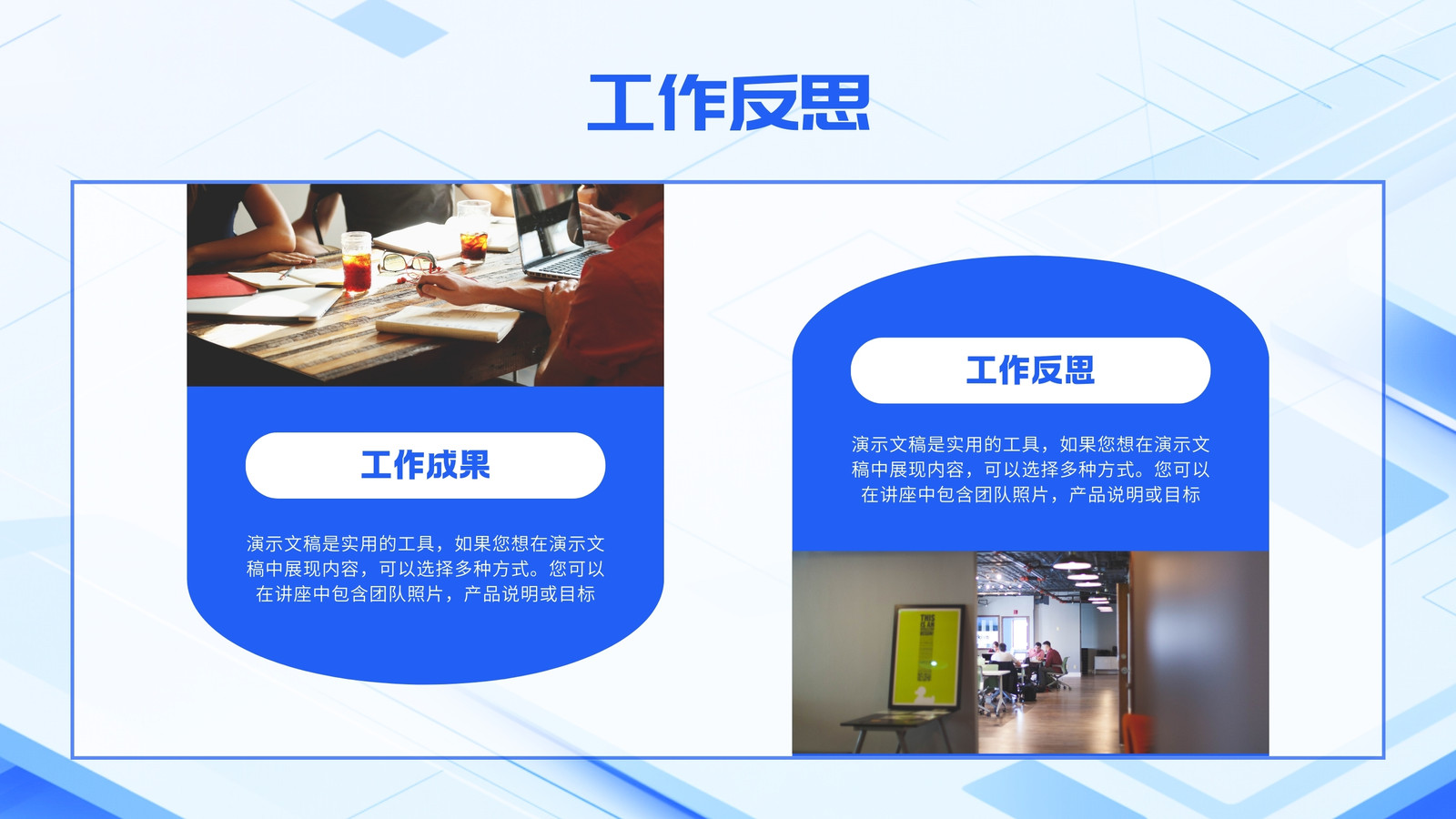 工作反思

工作成果

演示文稿是实用的工具，如果您想在演示文稿中展现内容，可以选择多种方式。您可以在讲座中包含团队照片，产品说明或目标

工作反思

演示文稿是实用的工具，如果您想在演示文稿中展现内容，可以选择多种方式。您可以在讲座中包含团队照片，产品说明或目标